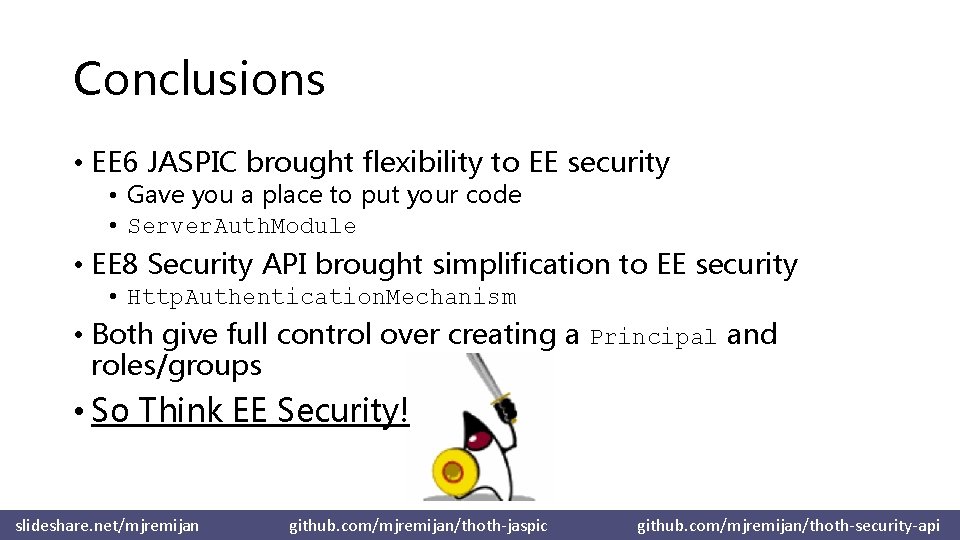 Conclusions

• EE6 JASPIC brought flexibility to EE security
• Gave you a place to put your code
• ServerAuthModule

• EE8 Security API brought simplification to EE security
• HttpAuthenticationMechanism

• Both give full control over creating a Principal and roles/groups

• So Think EE Security!

slideshare.net/mjremijan github.com/mjremijan/thoth-jaspic github.com/mjremijan/thoth-security-api